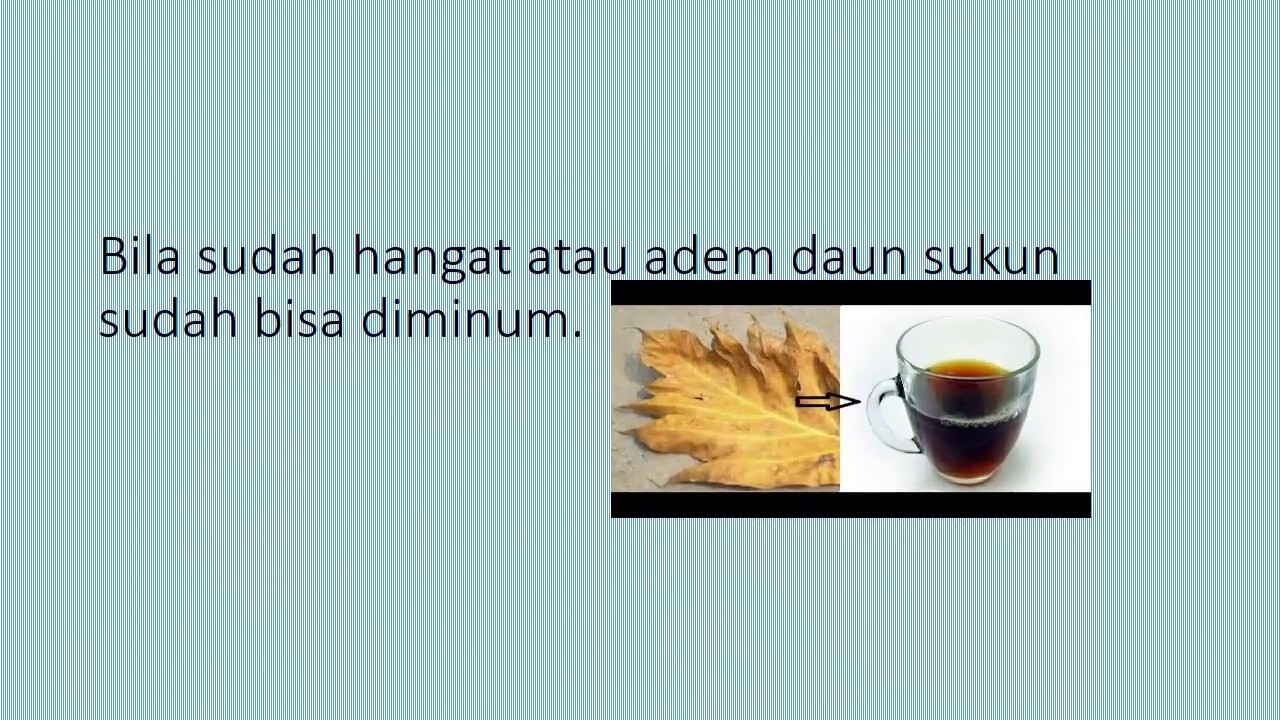 Bila sudah hangat atau adem daun sukun sudah bisa diminum.